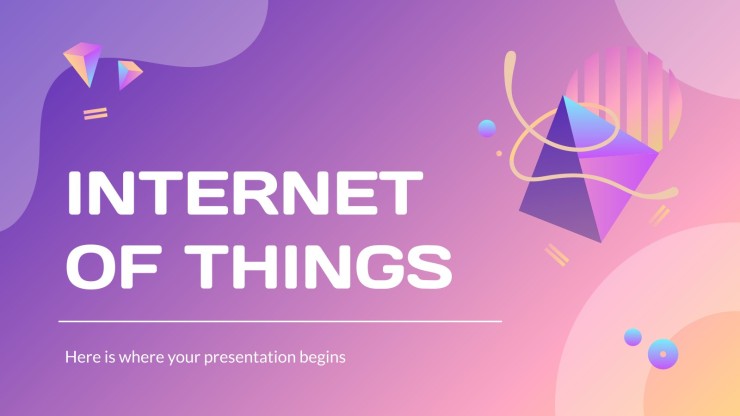 INTERNET OF THINGS

Here is where your presentation begins